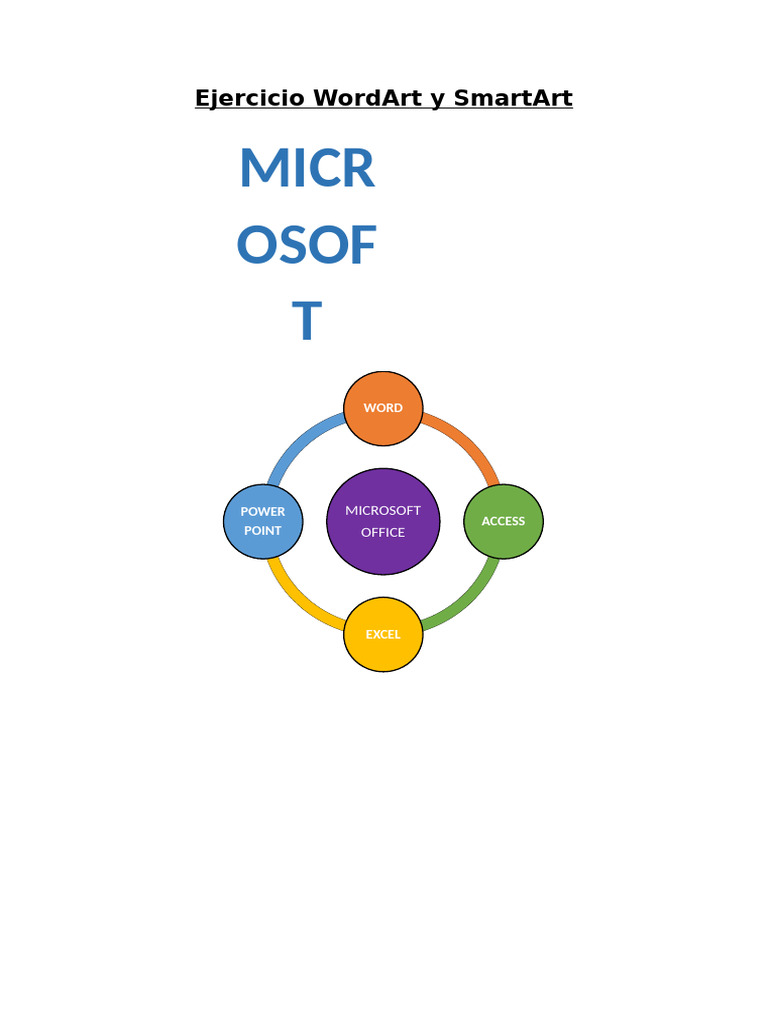 Ejercicio WordArt y SmartArt

MICR
OSOF
T

WORD

POWER POINT

MICROSOFT OFFICE

ACCESS

EXCEL